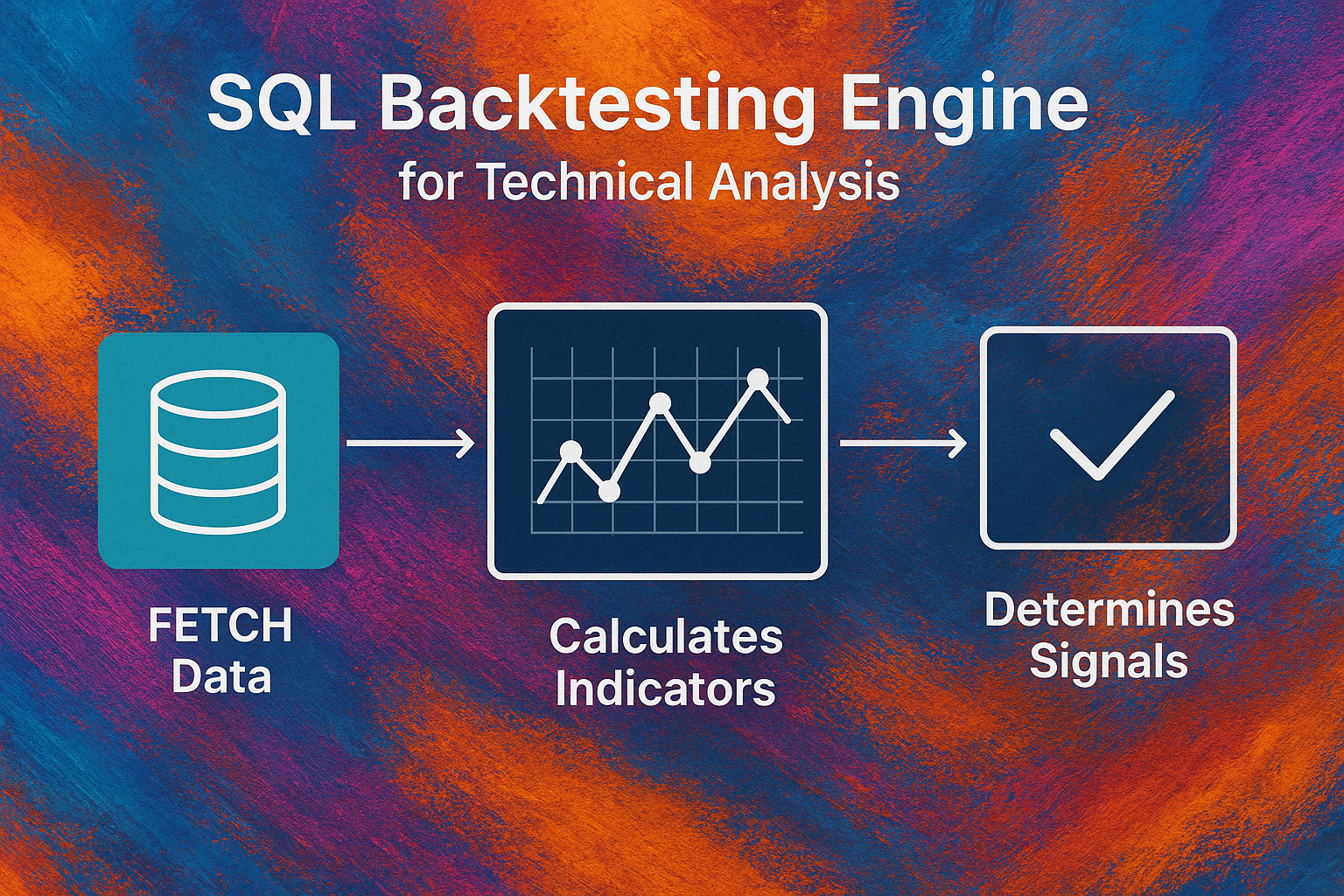 SQL Backtesting Engine
for Technical Analysis

FETCH
Data

Calculates
Indicators

Determines
Signals